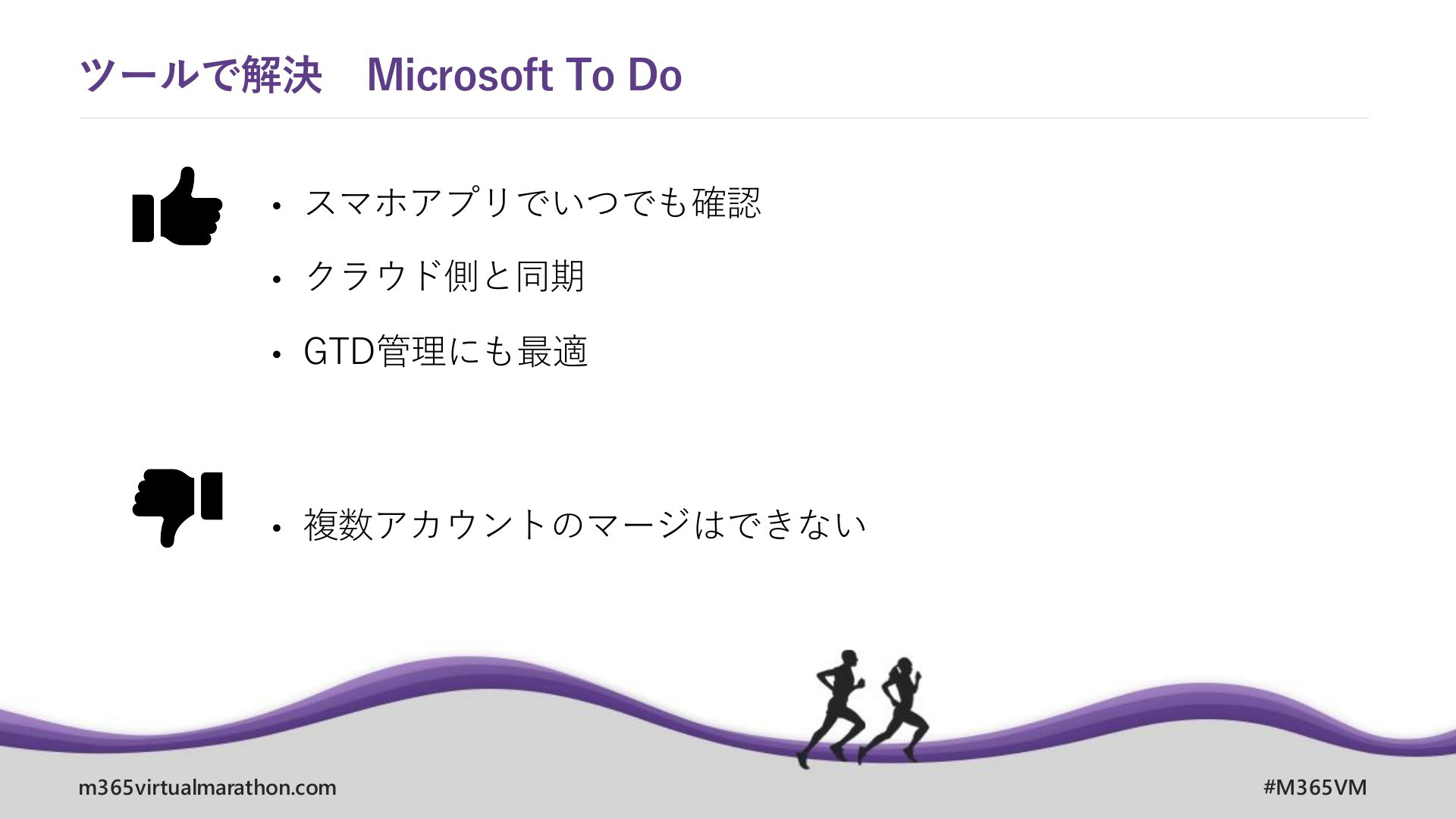 ツールで解決　Microsoft To Do

• スマホアプリでいつでも確認
• クラウド側と同期
• GTD管理にも最適

• 複数アカウントのマージはできない

m365virtualmarathon.com

#M365VM